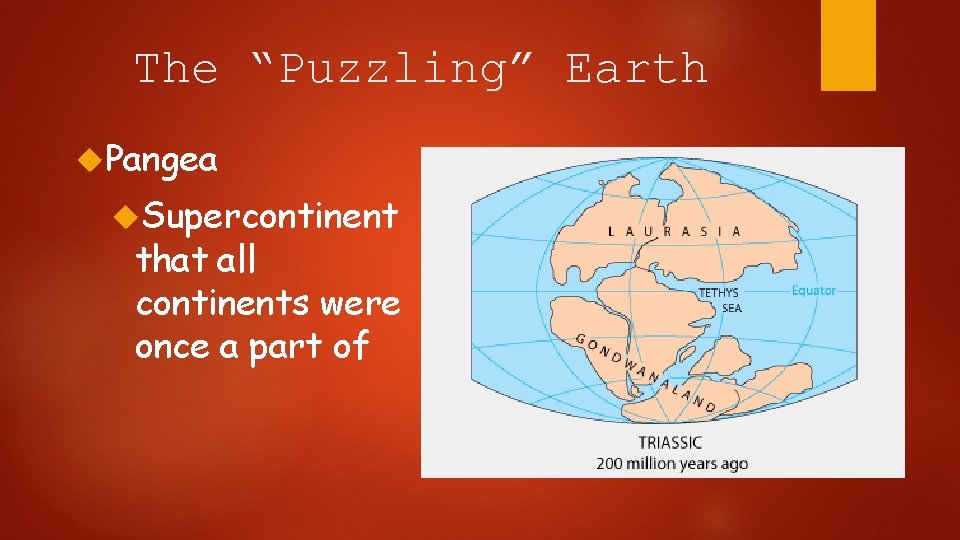 The “Puzzling” Earth

Pangea

Supercontinent that all continents were once a part of

LAURASIA

TETHYS SEA

Equator

GONDWANALAND

TRIASSIC
200 million years ago